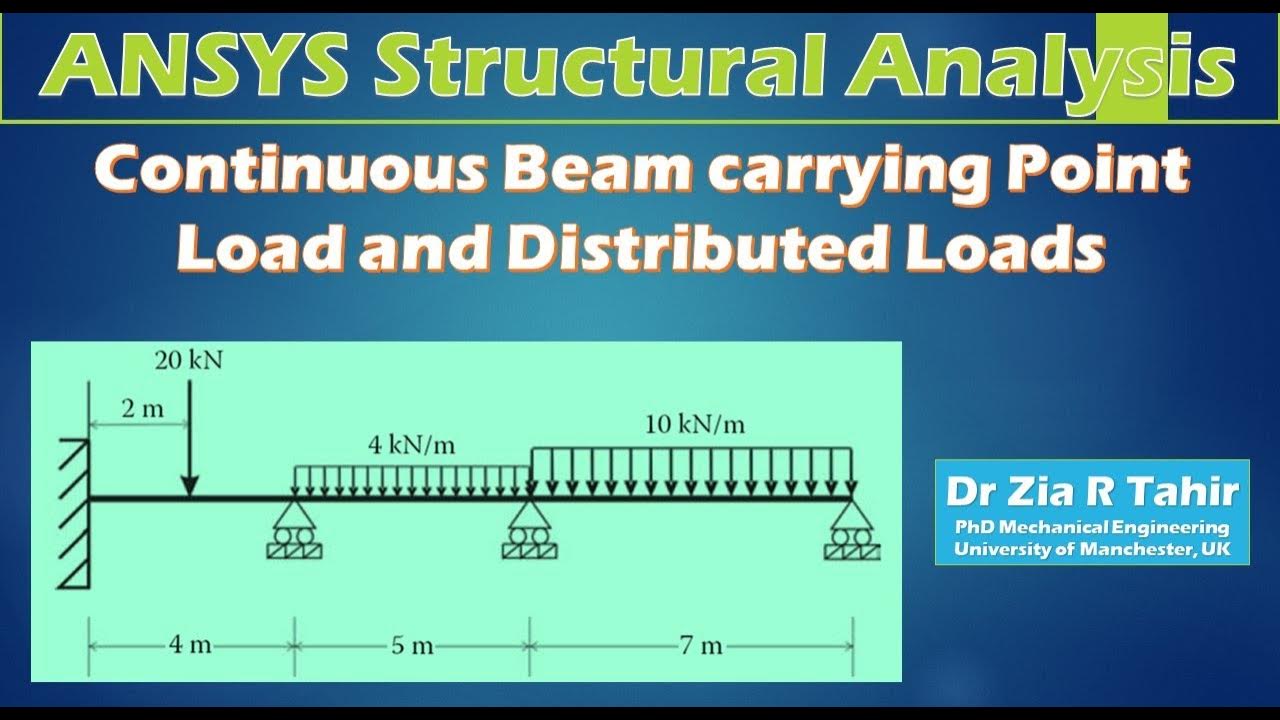 ANSYS Structural Analysis

Continuous Beam carrying Point Load and Distributed Loads

20 kN

2 m

4 kN/m

10 kN/m

4 m

5 m

7 m

Dr Zia R Tahir
PhD Mechanical Engineering
University of Manchester, UK